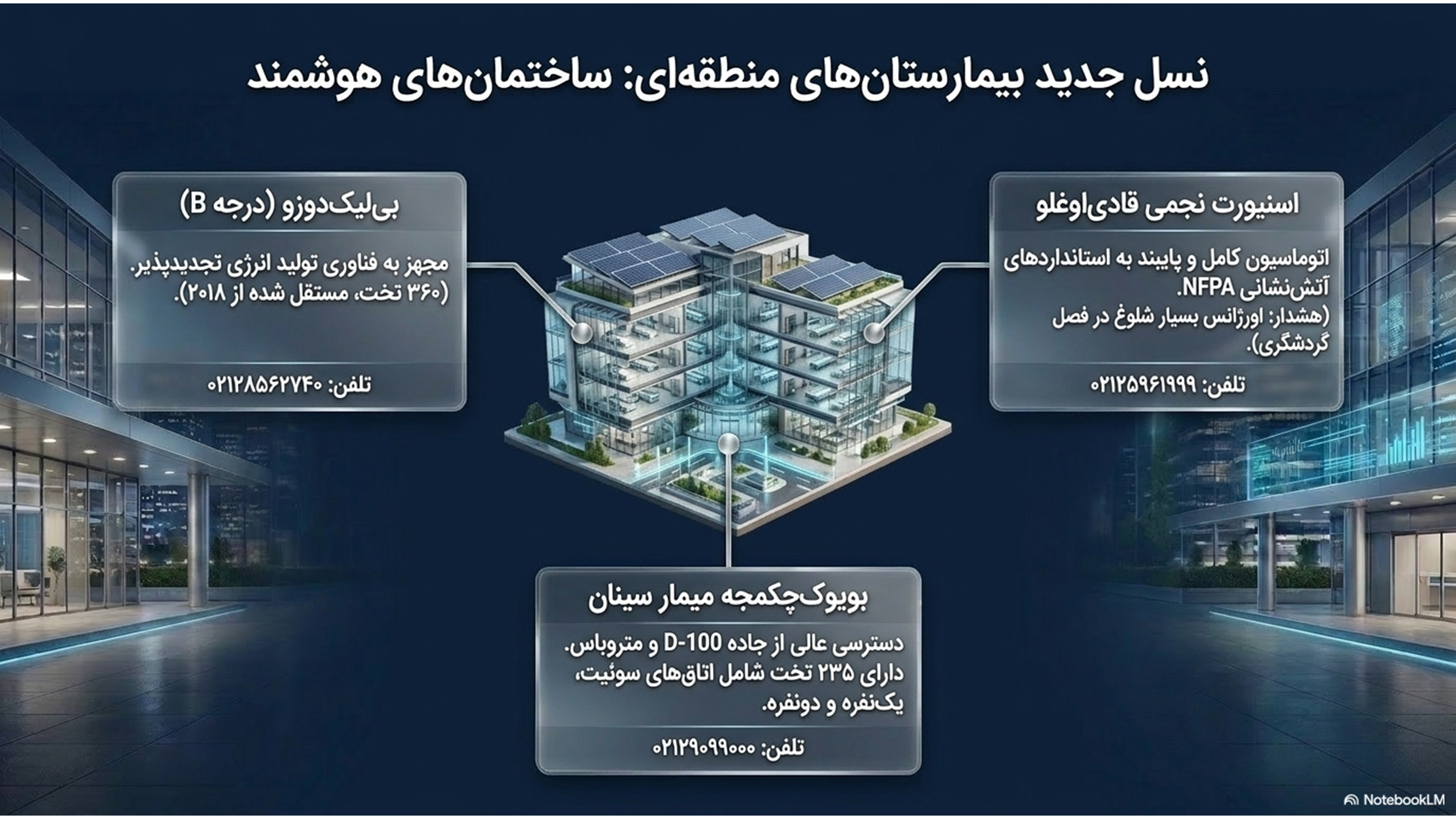 نسل جدید بیمارستان‌های منطقه‌ای: ساختمان‌های هوشمند

اسنیورت نجمی قادی‌اوغلو

اتوماسیون کامل و پایبند به استانداردهای آتش‌نشانی NFPA.
(هشدار: اورژانس بسیار شلوغ در فصل گردشگری).

تلفن: ۰۲۱۲۵۹۶۱۹۹۹

بی‌لیک‌دوزو (درجه B)

مجهز به فناوری تولید انرژی تجدیدپذیر.
(۳۶۰ تخت، مستقل شده از ۲۰۱۸).

تلفن: ۰۲۱۲۸۵۶۲۷۴۰

بویوک‌چکمجه میمار سینان

دسترسی عالی از جاده D-100 و متروباس.
دارای ۲۳۵ تخت شامل اتاق‌های سوئیت، یک‌نفره و دونفره.

تلفن: ۰۲۱۲۹۰۹۹۰۰۰

NotebookLM